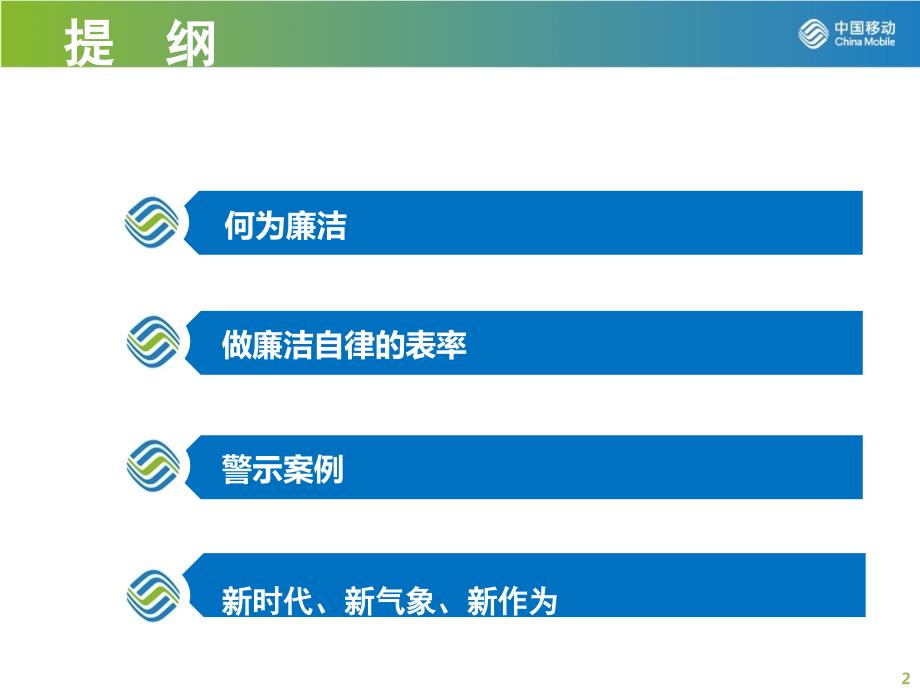 提　纲

中国移动
China Mobile

何为廉洁

做廉洁自律的表率

警示案例

新时代、新气象、新作为

2